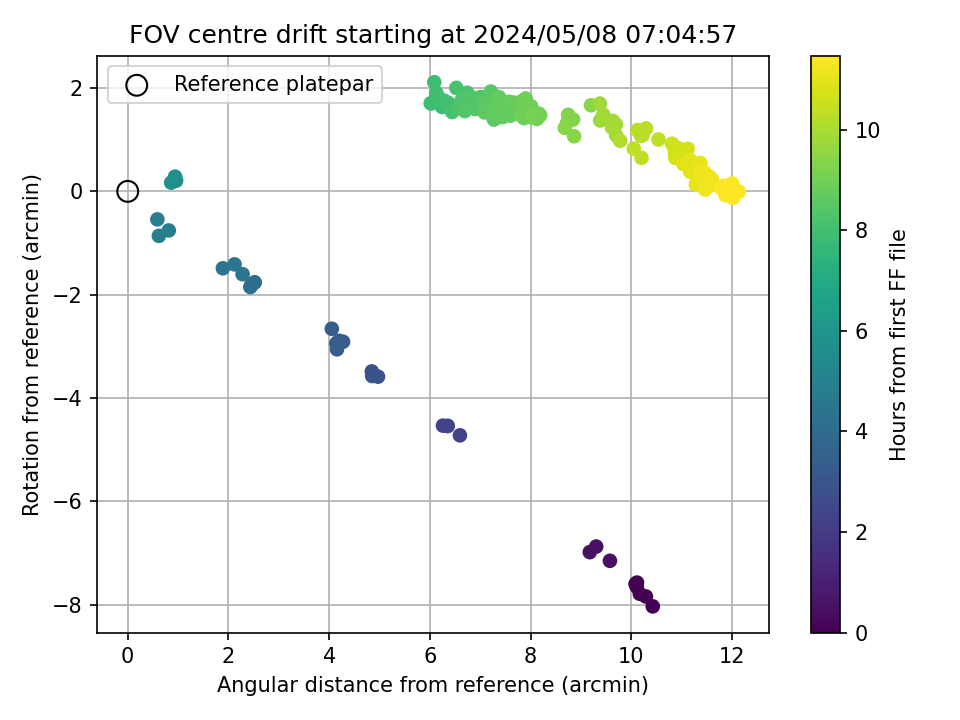 FOV centre drift starting at 2024/05/08 07:04:57

Reference platepar

Rotation from reference (arcmin)

2
0
−2
−4
−6
−8

0
2
4
6
8
10
12

Angular distance from reference (arcmin)

Hours from first FF file

10
8
6
4
2
0